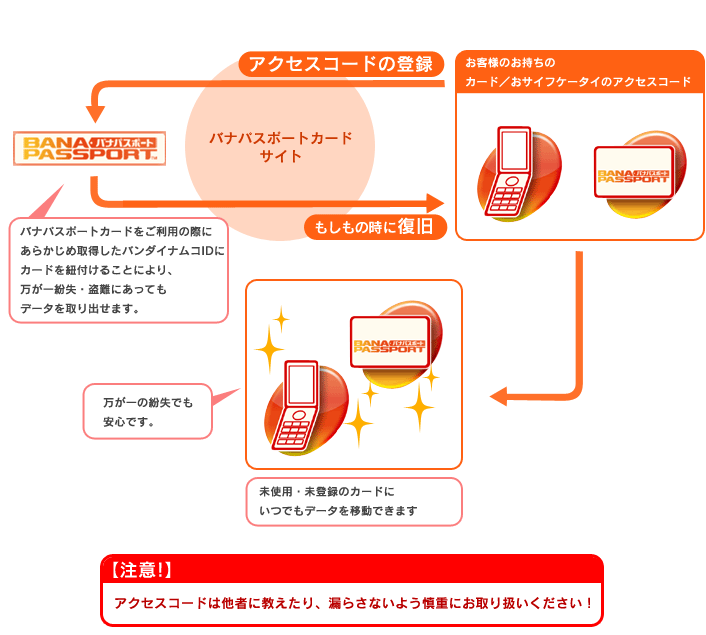 アクセスコードの登録

お客様のお持ちの
カード／おサイフケータイのアクセスコード

BANA PASSPORT バナパスポート

バナパスポートカード
サイト

BANA PASSPORT バナパスポート

もしもの時に復旧

バナパスポートカードをご利用の際に
あらかじめ取得したバンダイナムコIDに
カードを紐付けることにより、
万が一紛失・盗難にあっても
データを取り出せます。

BANA PASSPORT バナパスポート

万が一の紛失でも
安心です。

未使用・未登録のカードに
いつでもデータを移動できます

【注意!】

アクセスコードは他者に教えたり、漏らさないよう慎重にお取り扱いください！